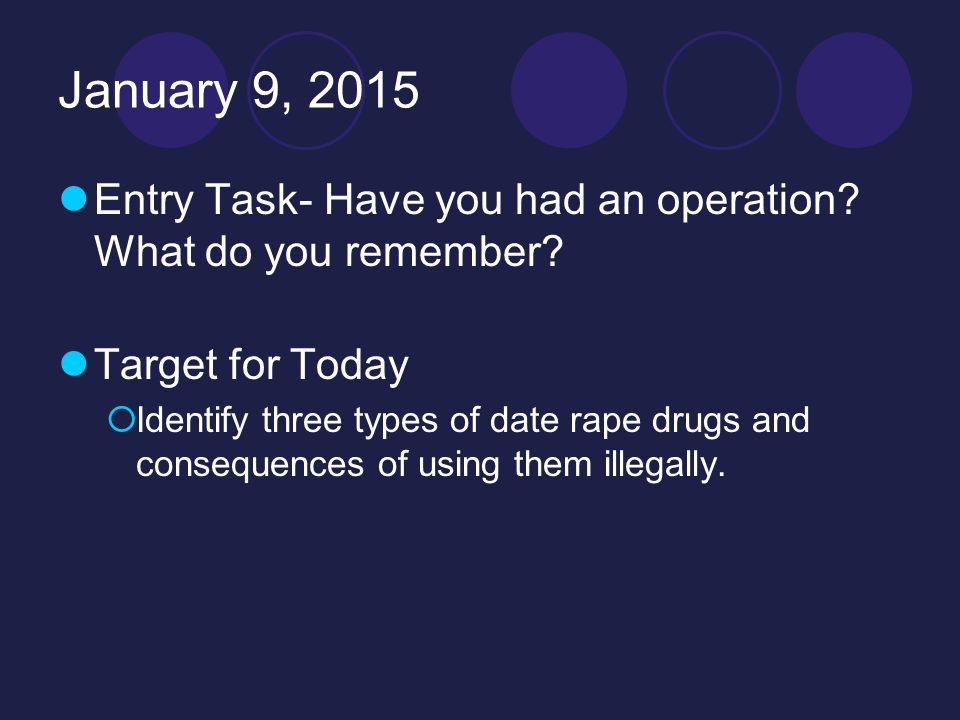 January 9, 2015

Entry Task- Have you had an operation? What do you remember?

Target for Today

Identify three types of date rape drugs and consequences of using them illegally.